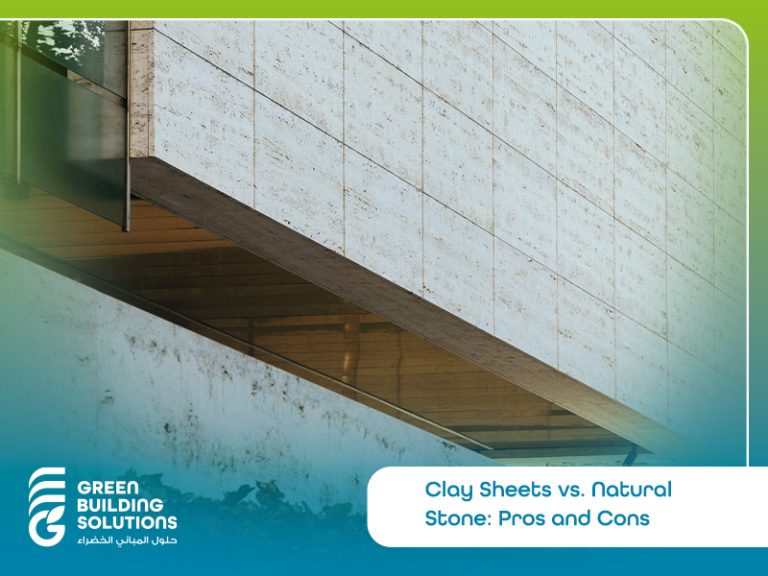 GREEN BUILDING SOLUTIONS
حلول المباني الخضراء

Clay Sheets vs. Natural Stone: Pros and Cons